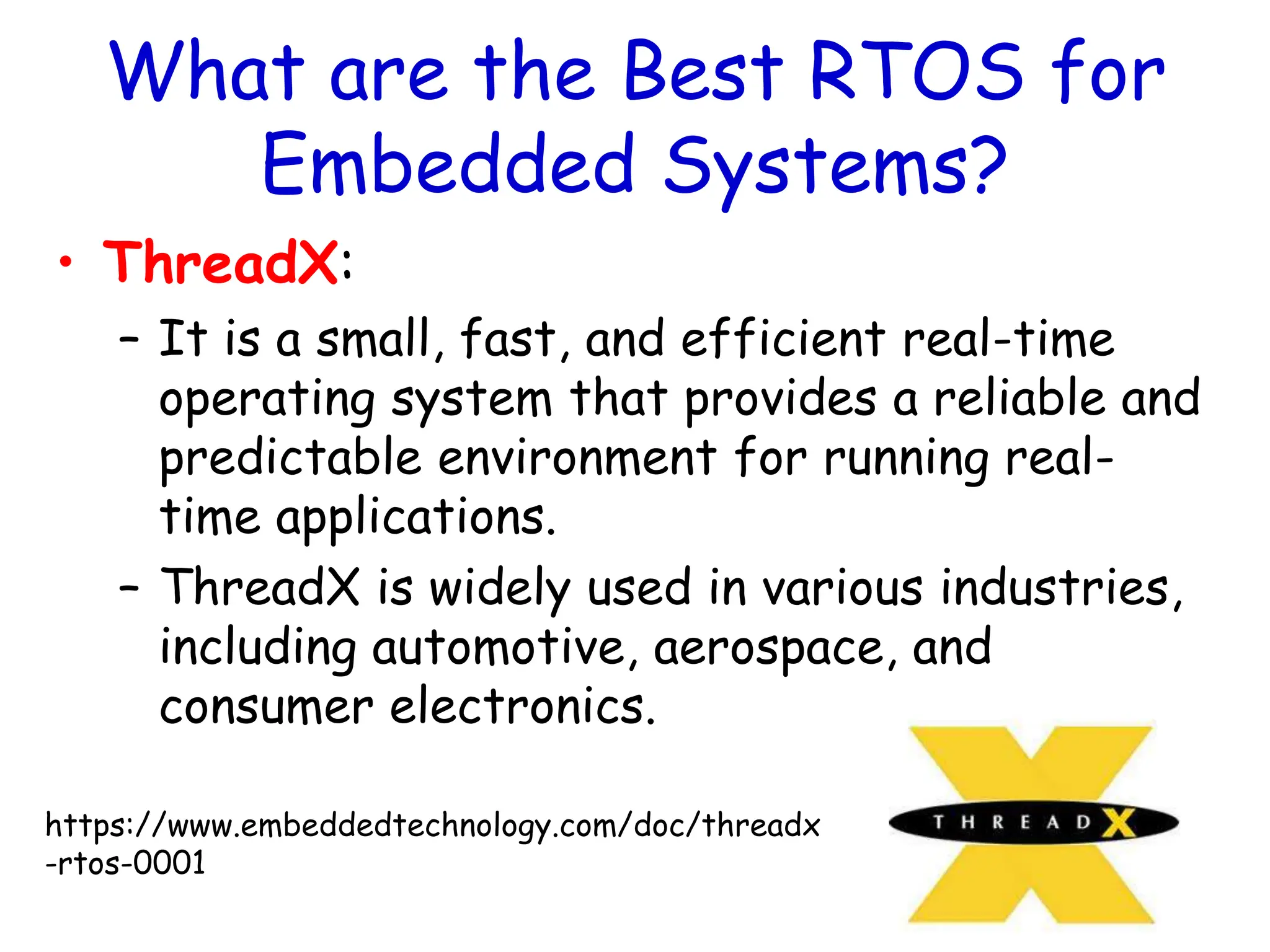 What are the Best RTOS for Embedded Systems?

• ThreadX:
– It is a small, fast, and efficient real-time operating system that provides a reliable and predictable environment for running real-time applications.
– ThreadX is widely used in various industries, including automotive, aerospace, and consumer electronics.

https://www.embeddedtechnology.com/doc/threadx-rtos-0001

THREADX